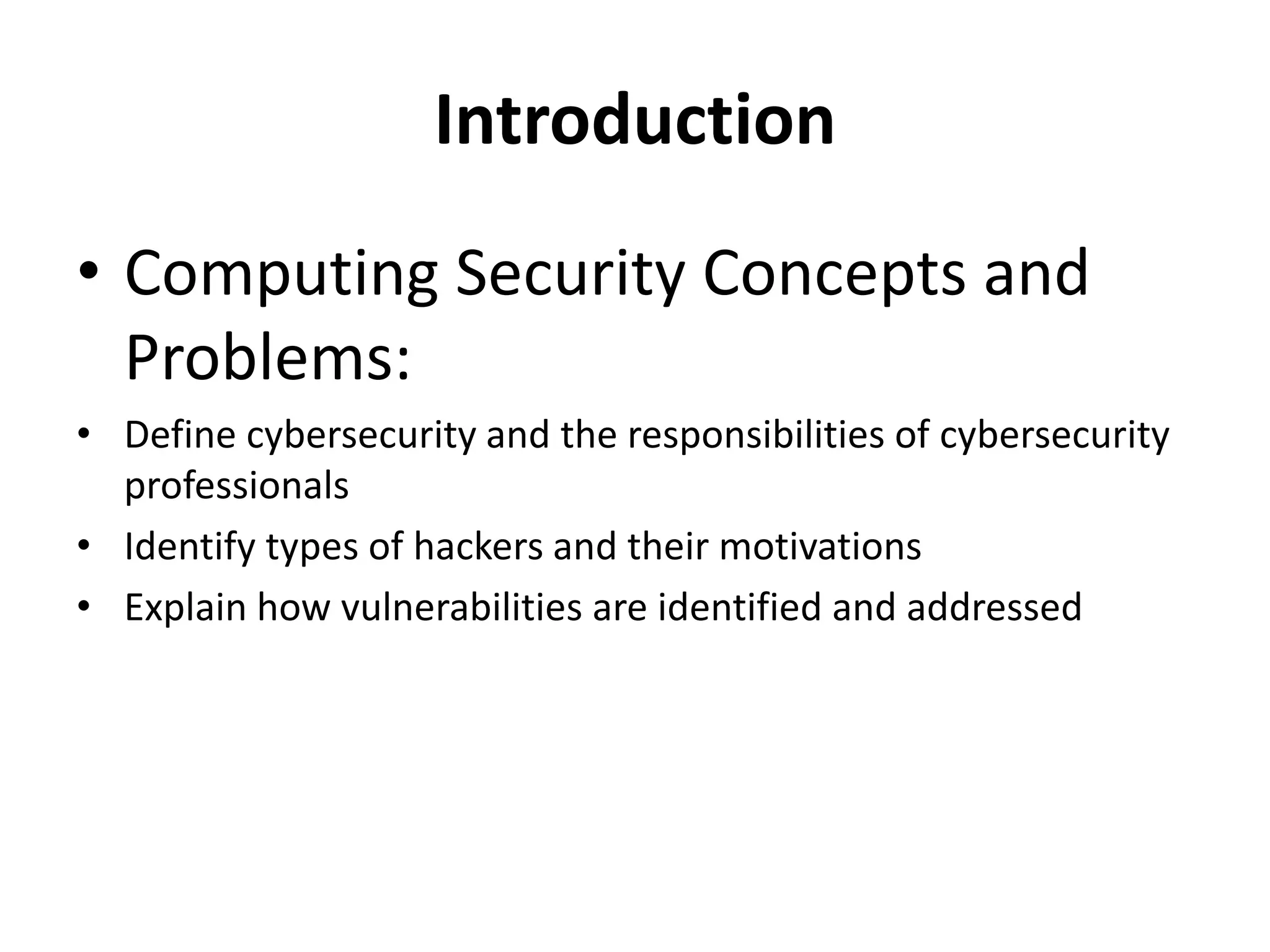 Introduction

• Computing Security Concepts and Problems:

• Define cybersecurity and the responsibilities of cybersecurity professionals

• Identify types of hackers and their motivations

• Explain how vulnerabilities are identified and addressed